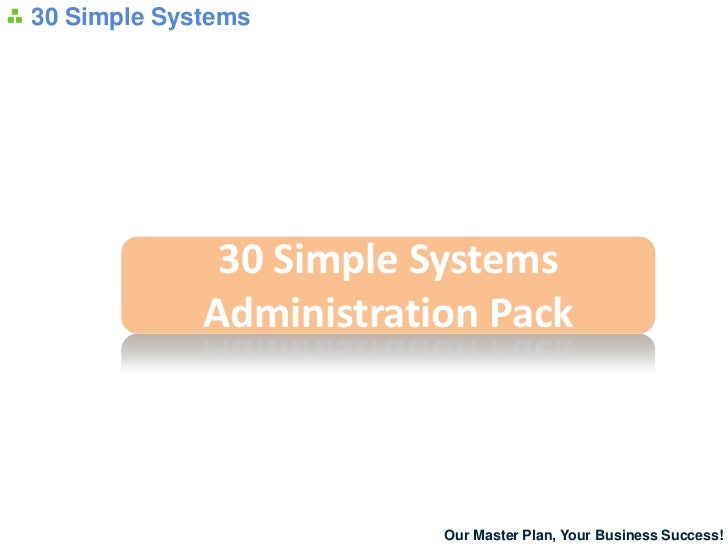 30 Simple Systems

30 Simple Systems Administration Pack

Our Master Plan, Your Business Success!